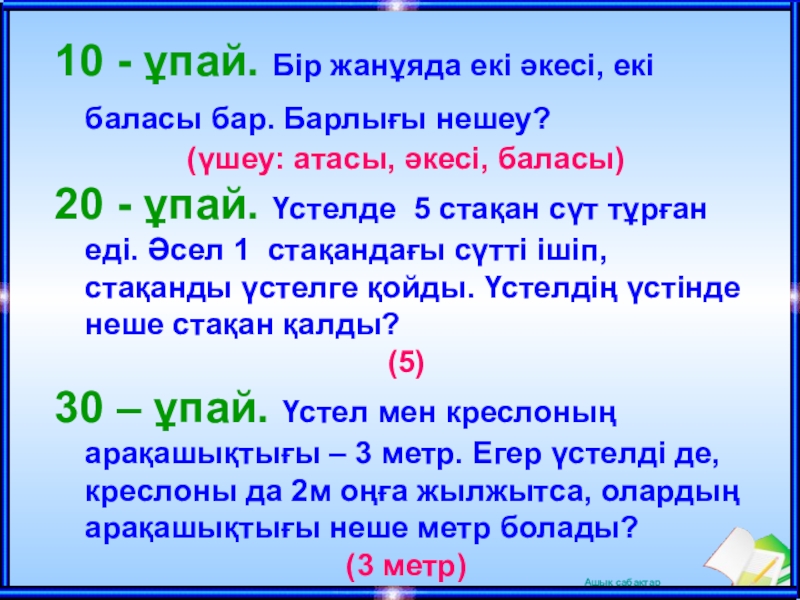 10 - ұпай. Бір жанұяда екі әкесі, екі баласы бар. Барлығы нешеу?

(үшеу: атасы, әкесі, баласы)

20 - ұпай. Үстелде 5 стақан сүт тұрған еді. Әсел 1 стақандағы сүтті ішіп, стақанды үстелге қойды. Үстелдің үстінде неше стақан қалды?

(5)

30 – ұпай. Үстел мен креслоның арақашықтығы – 3 метр. Егер үстелді де, креслоны да 2м оңға жылжытса, олардың арақашықтығы неше метр болады?

(3 метр)

Ашық сабақтар